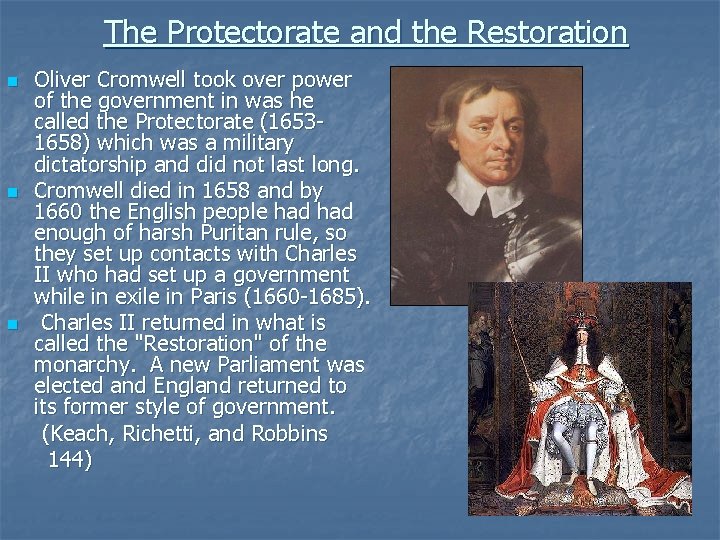 The Protectorate and the Restoration

Oliver Cromwell took over power of the government in was he called the Protectorate (1653-1658) which was a military dictatorship and did not last long.

Cromwell died in 1658 and by 1660 the English people had had enough of harsh Puritan rule, so they set up contacts with Charles II who had set up a government while in exile in Paris (1660-1685).

Charles II returned in what is called the "Restoration" of the monarchy. A new Parliament was elected and England returned to its former style of government.

(Keach, Richetti, and Robbins 144)